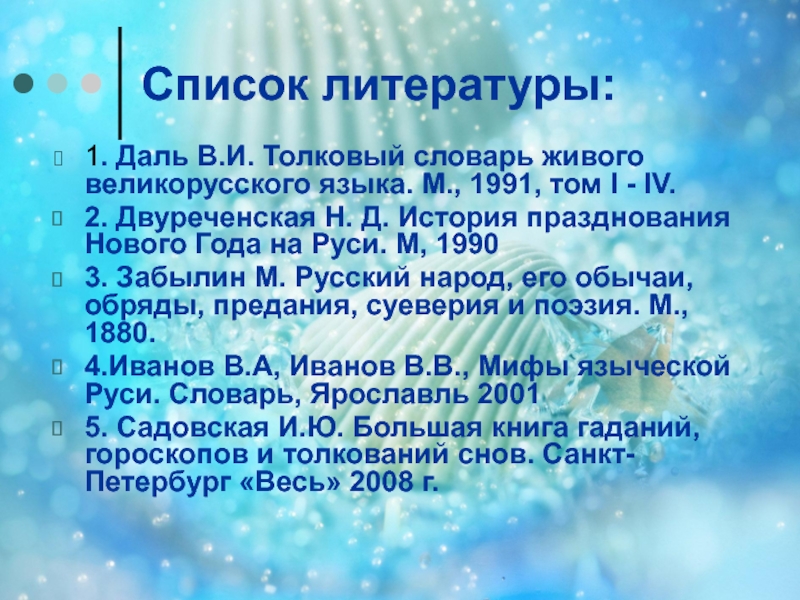 Список литературы:

1. Даль В.И. Толковый словарь живого великорусского языка. М., 1991, том I - IV.

2. Двуреченская Н. Д. История празднования Нового Года на Руси. М, 1990

3. Забылин М. Русский народ, его обычаи, обряды, предания, суеверия и поэзия. М., 1880.

4.Иванов В.А, Иванов В.В., Мифы языческой Руси. Словарь, Ярославль 2001

5. Садовская И.Ю. Большая книга гаданий, гороскопов и толкований снов. Санкт-Петербург «Весь» 2008 г.